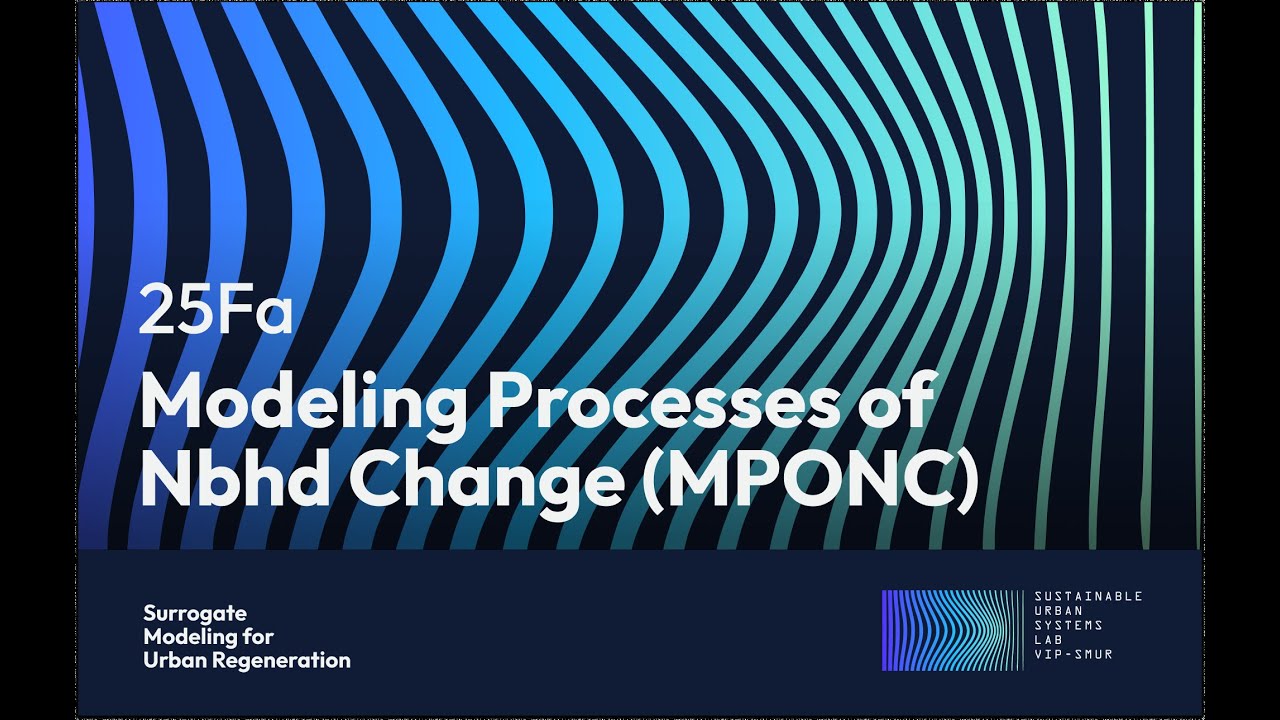 25Fa

Modeling Processes of Nbhd Change (MPONC)

Surrogate Modeling for Urban Regeneration

SUSTAINABLE URBAN SYSTEMS LAB VIP-SMUR